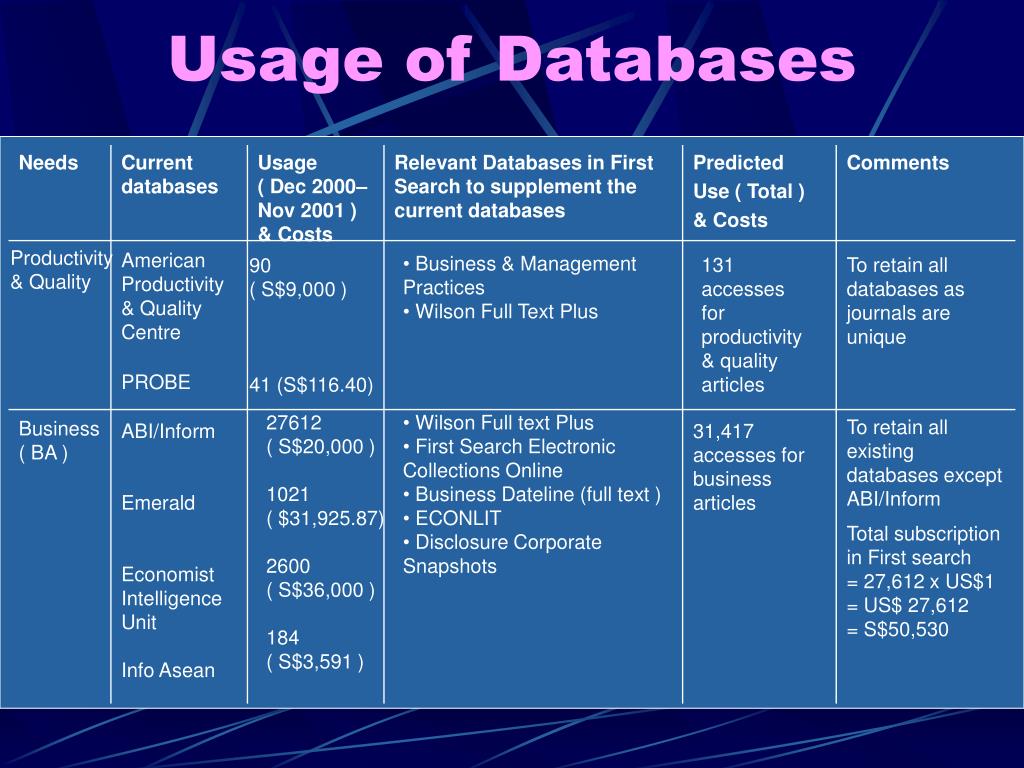 Usage of Databases

| Needs | Current databases | Usage ( Dec 2000– Nov 2001 ) & Costs | Relevant Databases in First Search to supplement the current databases | Predicted Use ( Total ) & Costs | Comments |
|---|---|---|---|---|---|
| Productivity & Quality | American Productivity & Quality Centre<br><br>PROBE | 90 ( S$9,000 )<br><br>41 (S$116.40) | • Business & Management Practices<br>• Wilson Full Text Plus | 131 accesses for productivity & quality articles | To retain all databases as journals are unique |
| Business ( BA ) | ABI/Inform<br><br>Emerald<br><br>Economist Intelligence Unit<br><br>Info Asean | 27612 ( S$20,000 )<br><br>1021 ( $31,925.87)<br><br>2600 ( S$36,000 )<br><br>184 ( S$3,591 ) | • Wilson Full text Plus<br>• First Search Electronic Collections Online<br>• Business Dateline (full text )<br>• ECONLIT<br>• Disclosure Corporate Snapshots | 31,417 accesses for business articles | To retain all existing databases except ABI/Inform<br><br>Total subscription in First search = 27,612 x US$1 = US$ 27,612 = S$50,530 |